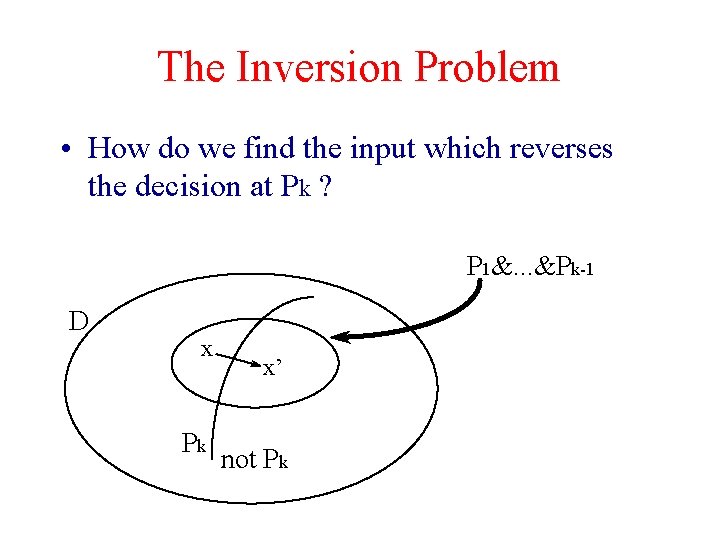 The Inversion Problem

• How do we find the input which reverses the decision at $P_k$ ?

$P_1$&...&$P_{k-1}$

D

x

x'

$P_k$

not $P_k$